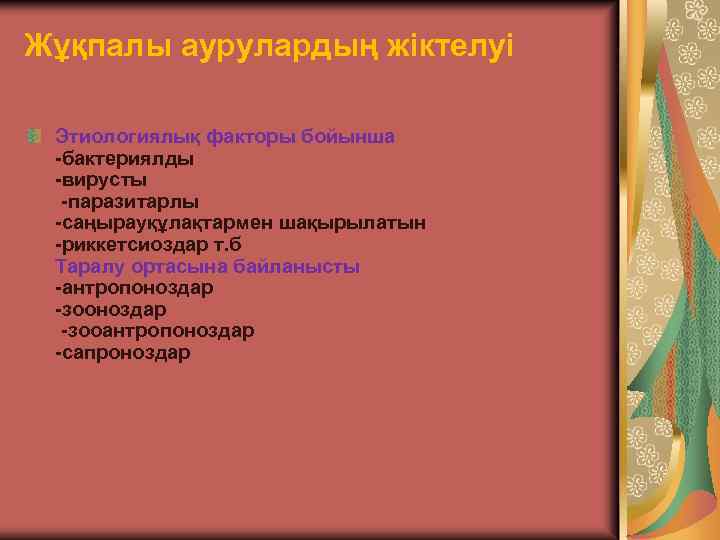 Жұқпалы аурулардың жіктелуі

Этиологиялық факторы бойынша
-бактериялды
-вирусты
-паразитарлы
-саңырауқұлақтармен шақырылатын
-риккетсиоздар т.б
Таралу ортасына байланысты
-антропоноздар
-зооноздар
-зооантропоноздар
-сапроноздар